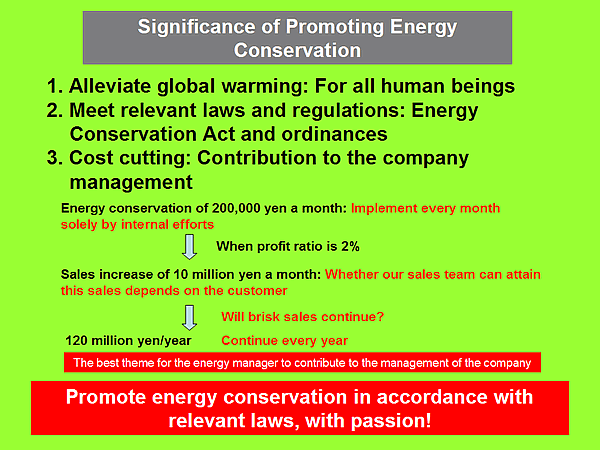 Significance of Promoting Energy Conservation

1. Alleviate global warming: For all human beings
2. Meet relevant laws and regulations: Energy Conservation Act and ordinances
3. Cost cutting: Contribution to the company management

Energy conservation of 200,000 yen a month: Implement every month solely by internal efforts

When profit ratio is 2%

Sales increase of 10 million yen a month: Whether our sales team can attain this sales depends on the customer

Will brisk sales continue?

120 million yen/year

Continue every year

The best theme for the energy manager to contribute to the management of the company

Promote energy conservation in accordance with relevant laws, with passion!